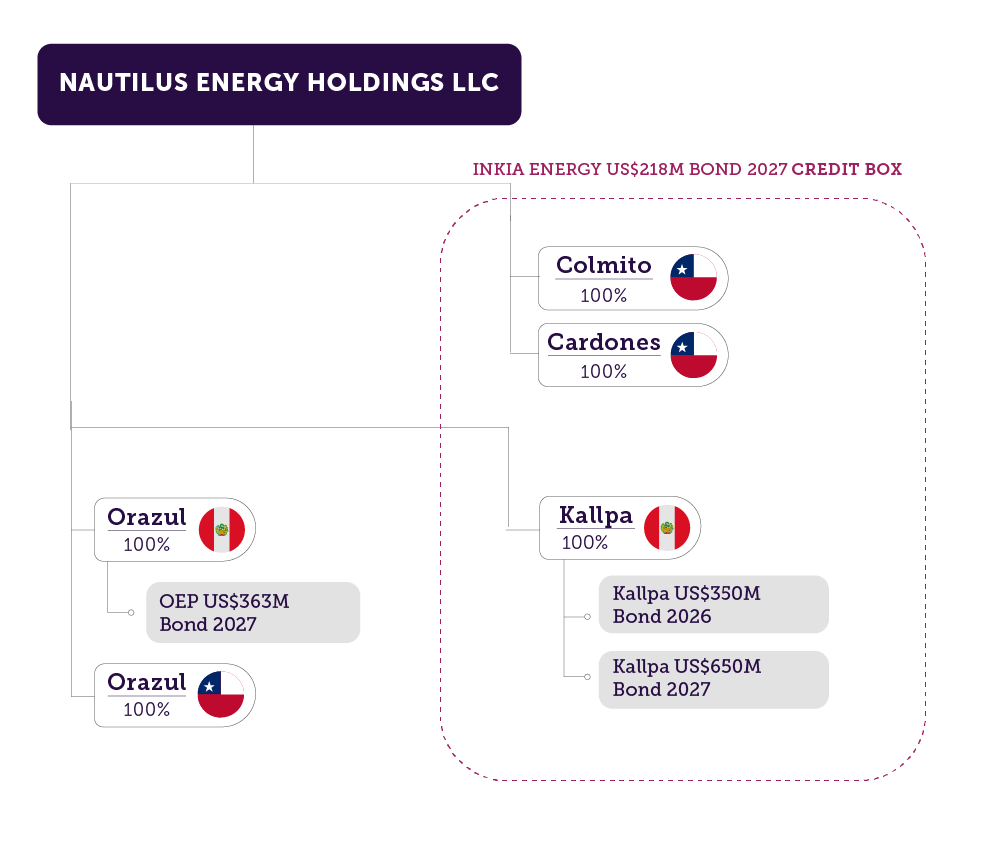 NAUTILUS ENERGY HOLDINGS LLC

INKIA ENERGY US$218M BOND 2027 CREDIT BOX

Colmito
100%

Cardones
100%

Orazul
100%

OEP US$363M
Bond 2027

Orazul
100%

Kallpa
100%

Kallpa US$350M
Bond 2026

Kallpa US$650M
Bond 2027